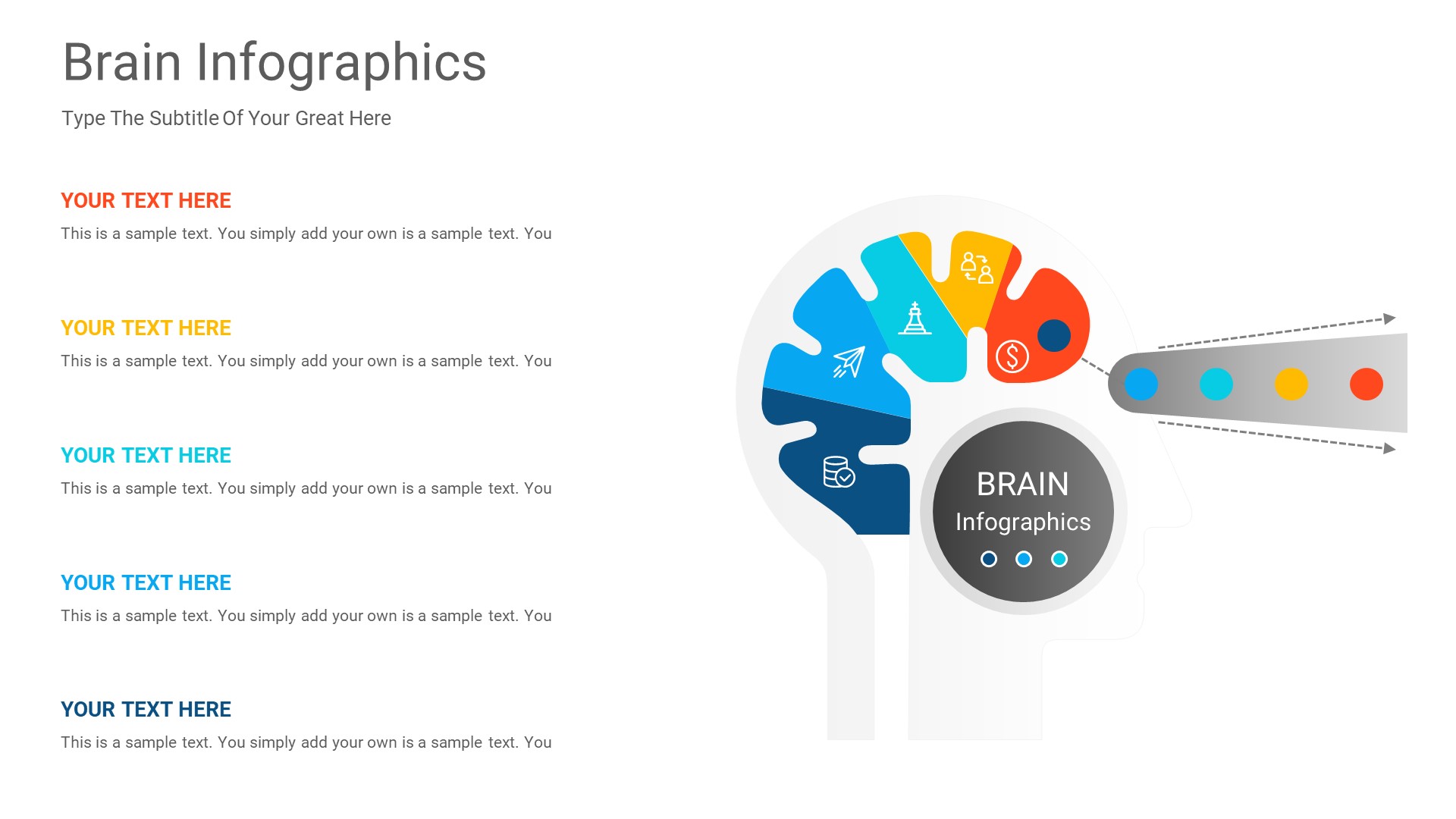 Brain Infographics

Type The Subtitle Of Your Great Here

YOUR TEXT HERE

This is a sample text. You simply add your own is a sample text. You

YOUR TEXT HERE

This is a sample text. You simply add your own is a sample text. You

YOUR TEXT HERE

This is a sample text. You simply add your own is a sample text. You

YOUR TEXT HERE

This is a sample text. You simply add your own is a sample text. You

YOUR TEXT HERE

This is a sample text. You simply add your own is a sample text. You

BRAIN
Infographics